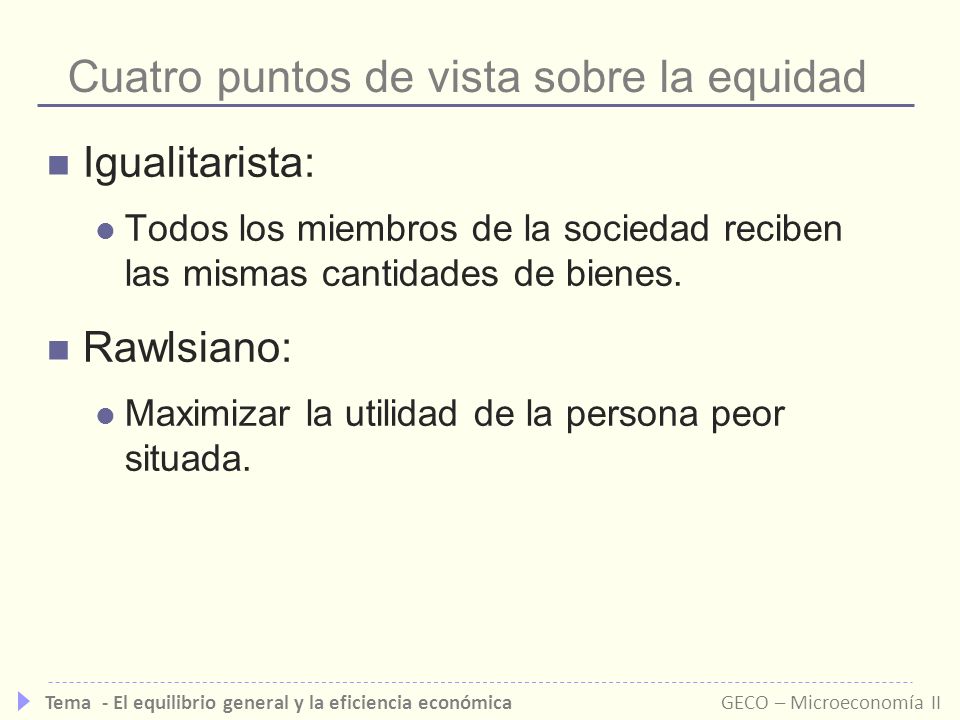 Cuatro puntos de vista sobre la equidad

Igualitarista:

Todos los miembros de la sociedad reciben las mismas cantidades de bienes.

Rawlsiano:

Maximizar la utilidad de la persona peor situada.

Tema - El equilibrio general y la eficiencia económica GECO – Microeconomía II